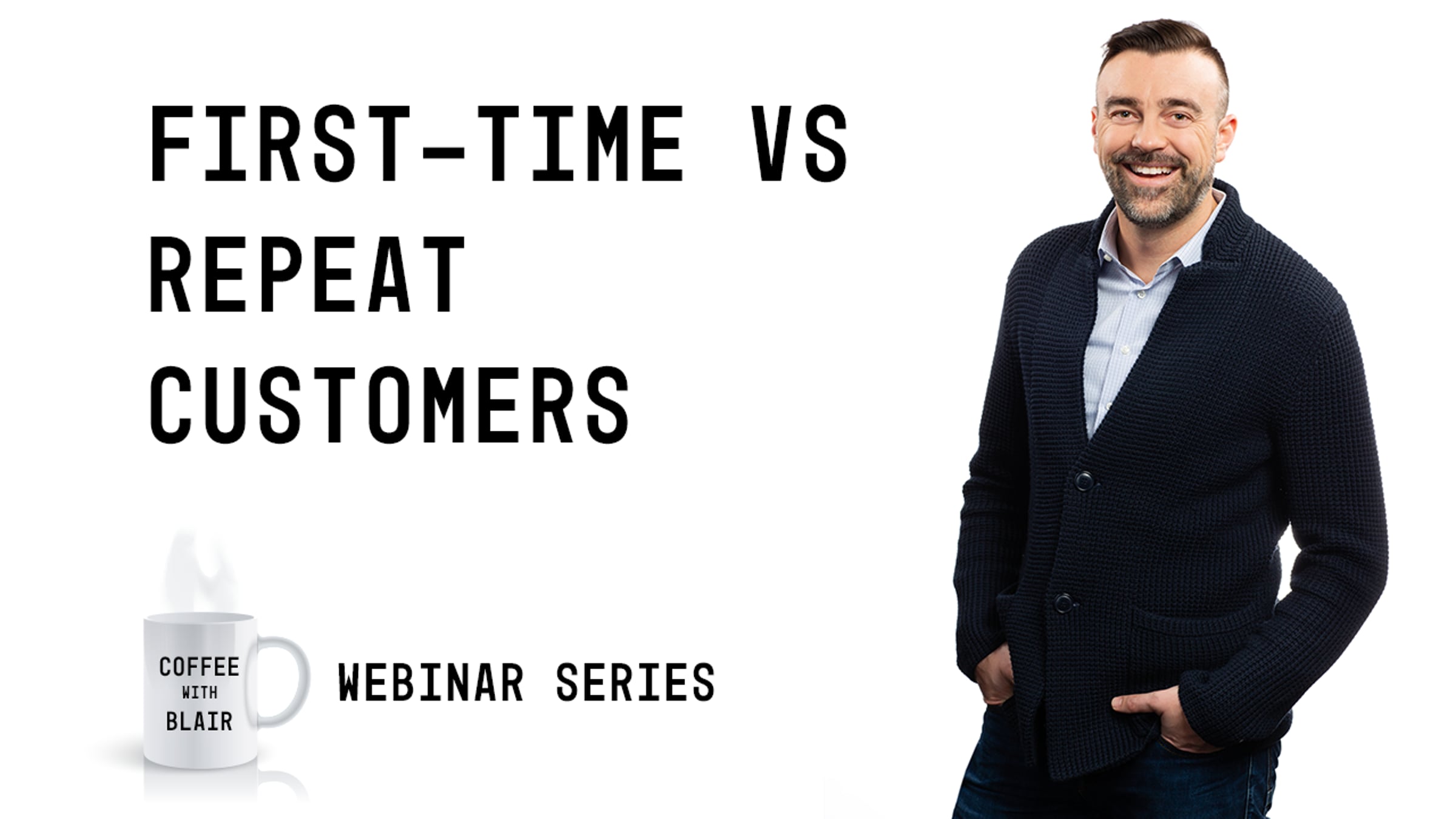 FIRST-TIME VS REPEAT CUSTOMERS

COFFEE WITH BLAIR

WEBINAR SERIES